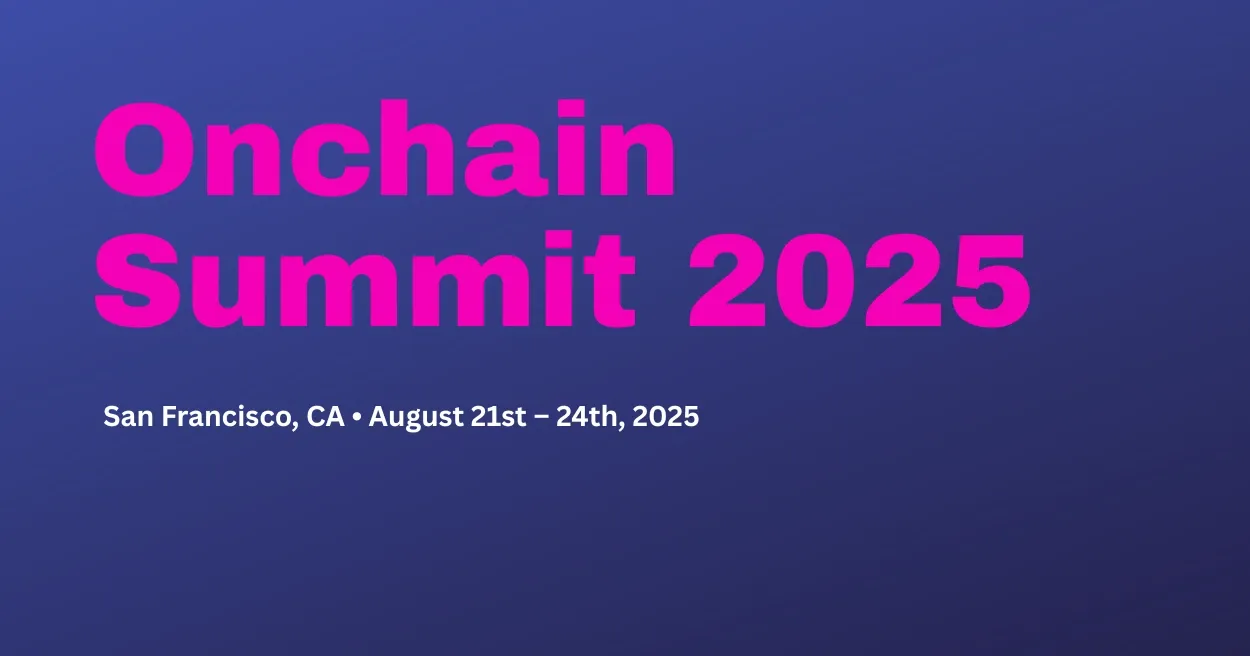 Onchain Summit 2025

San Francisco, CA • August 21st – 24th, 2025